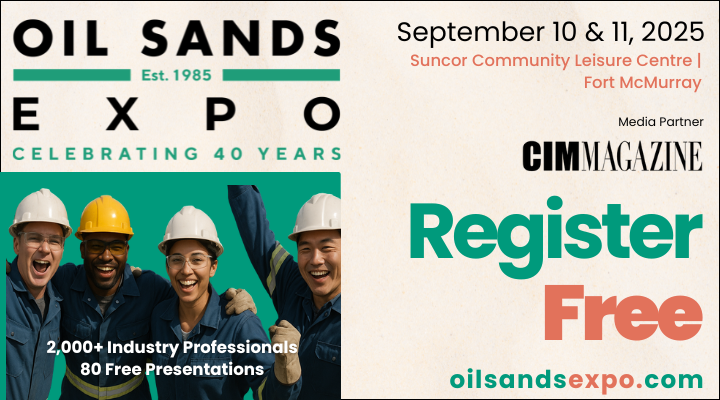 OIL SANDS
Est. 1985
EXPO
CELEBRATING 40 YEARS

2,000+ Industry Professionals
80 Free Presentations

September 10 & 11, 2025
Suncor Community Leisure Centre | Fort McMurray

Media Partner
CIM MAGAZINE

Register
Free

oilsandsexpo.com